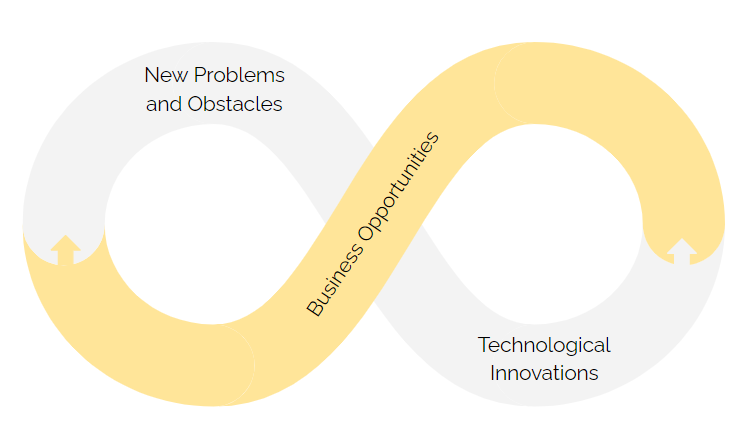 New Problems and Obstacles

Business Opportunities

Technological Innovations